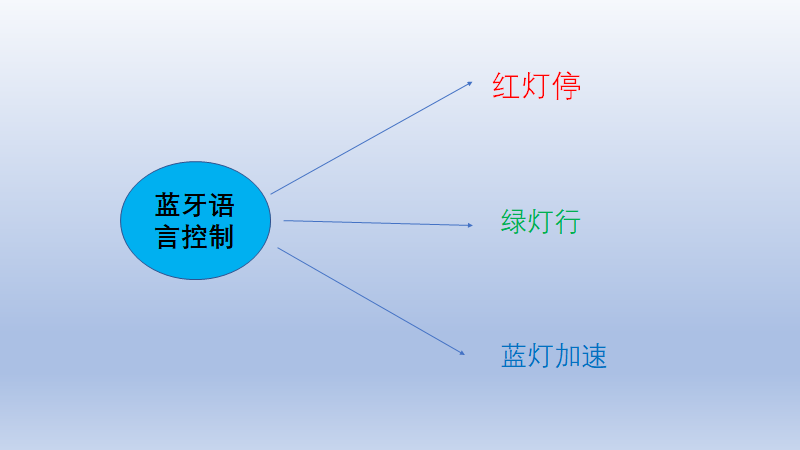 蓝牙语言控制

红灯停

绿灯行

蓝灯加速